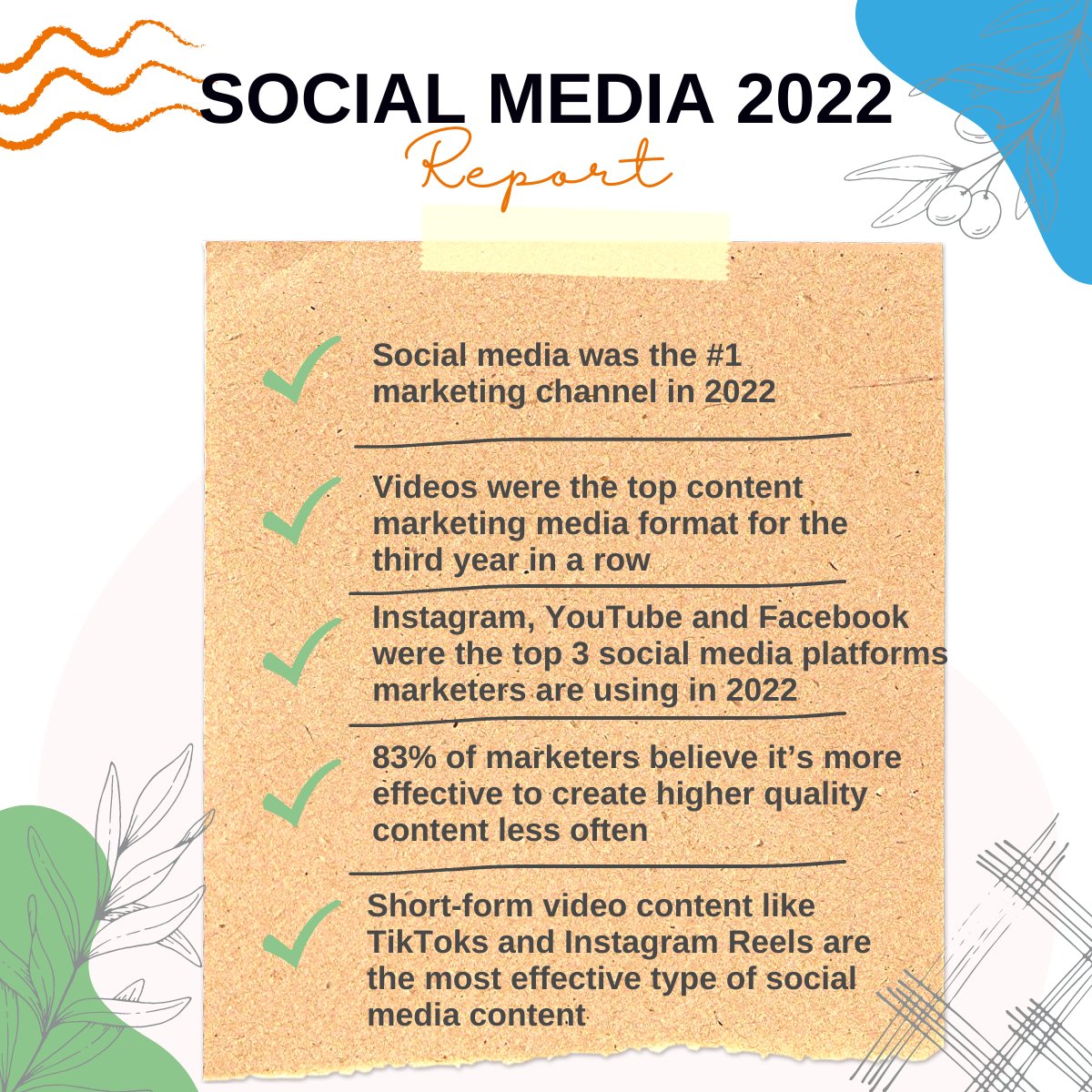 SOCIAL MEDIA 2022

Report

Social media was the #1 marketing channel in 2022

Videos were the top content marketing media format for the third year in a row

Instagram, YouTube and Facebook were the top 3 social media platforms marketers are using in 2022

83% of marketers believe it's more effective to create higher quality content less often

Short-form video content like TikToks and Instagram Reels are the most effective type of social media content